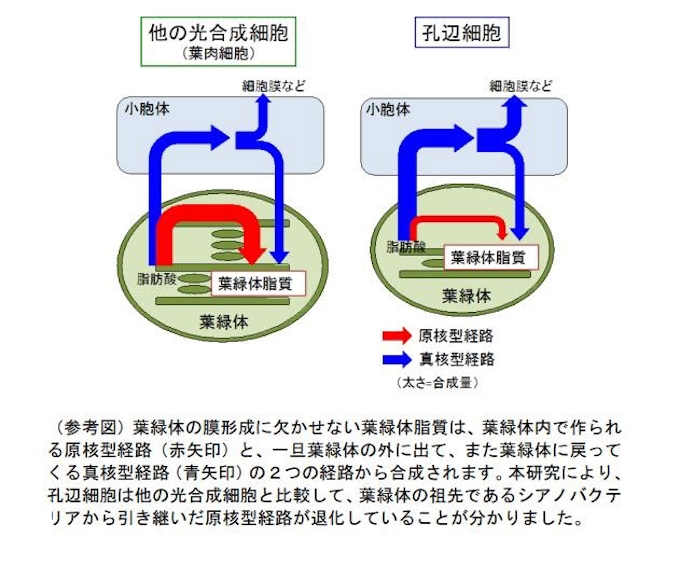 他の光合成細胞
（葉肉細胞）

細胞膜など
小胞体
脂肪酸
葉緑体脂質
葉緑体

孔辺細胞

細胞膜など
小胞体
脂肪酸
葉緑体脂質
葉緑体

原核型経路
真核型経路
（太さ=合成量）

（参考図）葉緑体の膜形成に欠かせない葉緑体脂質は、葉緑体内で作られる原核型経路（赤矢印）と、一旦葉緑体の外に出て、また葉緑体に戻ってくる真核型経路（青矢印）の２つの経路から合成されます。本研究により、孔辺細胞は他の光合成細胞と比較して、葉緑体の祖先であるシアノバクテリアから引き継いだ原核型経路が退化していることが分かりました。